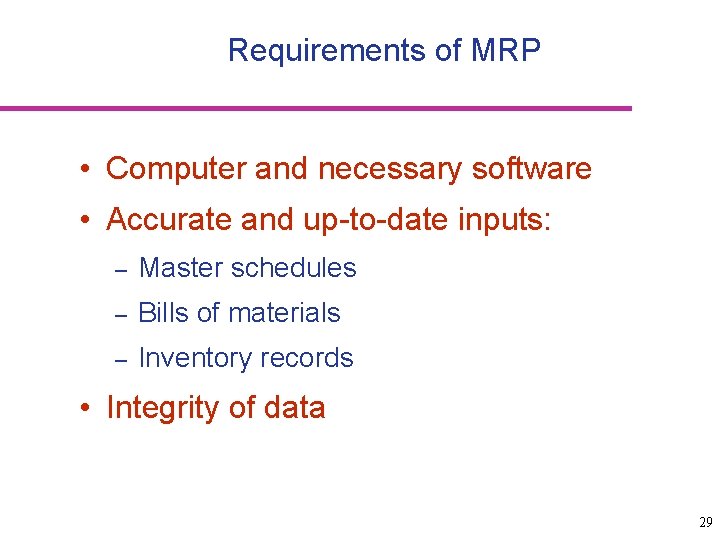 Requirements of MRP

• Computer and necessary software
• Accurate and up-to-date inputs:
– Master schedules
– Bills of materials
– Inventory records
• Integrity of data

29